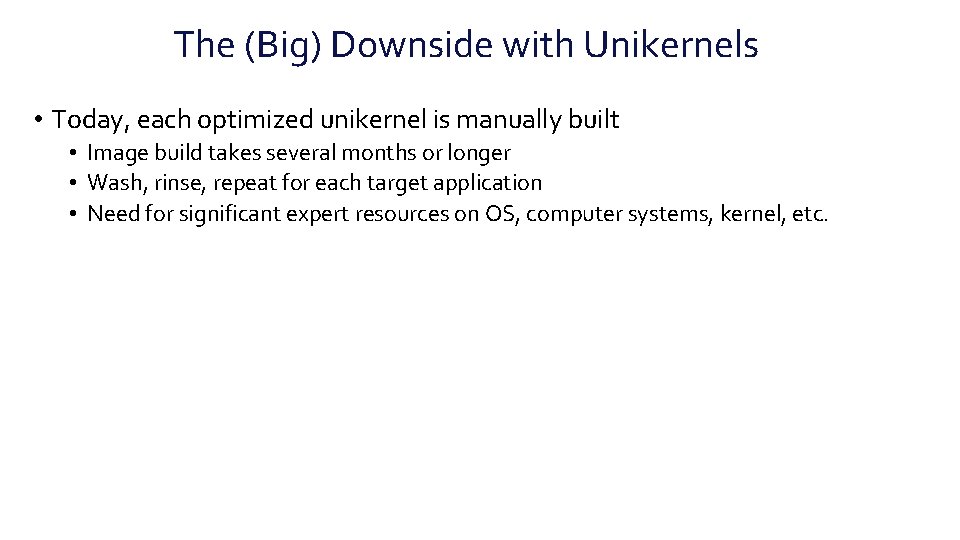 The (Big) Downside with Unikernels

• Today, each optimized unikernel is manually built
  • Image build takes several months or longer
  • Wash, rinse, repeat for each target application
  • Need for significant expert resources on OS, computer systems, kernel, etc.